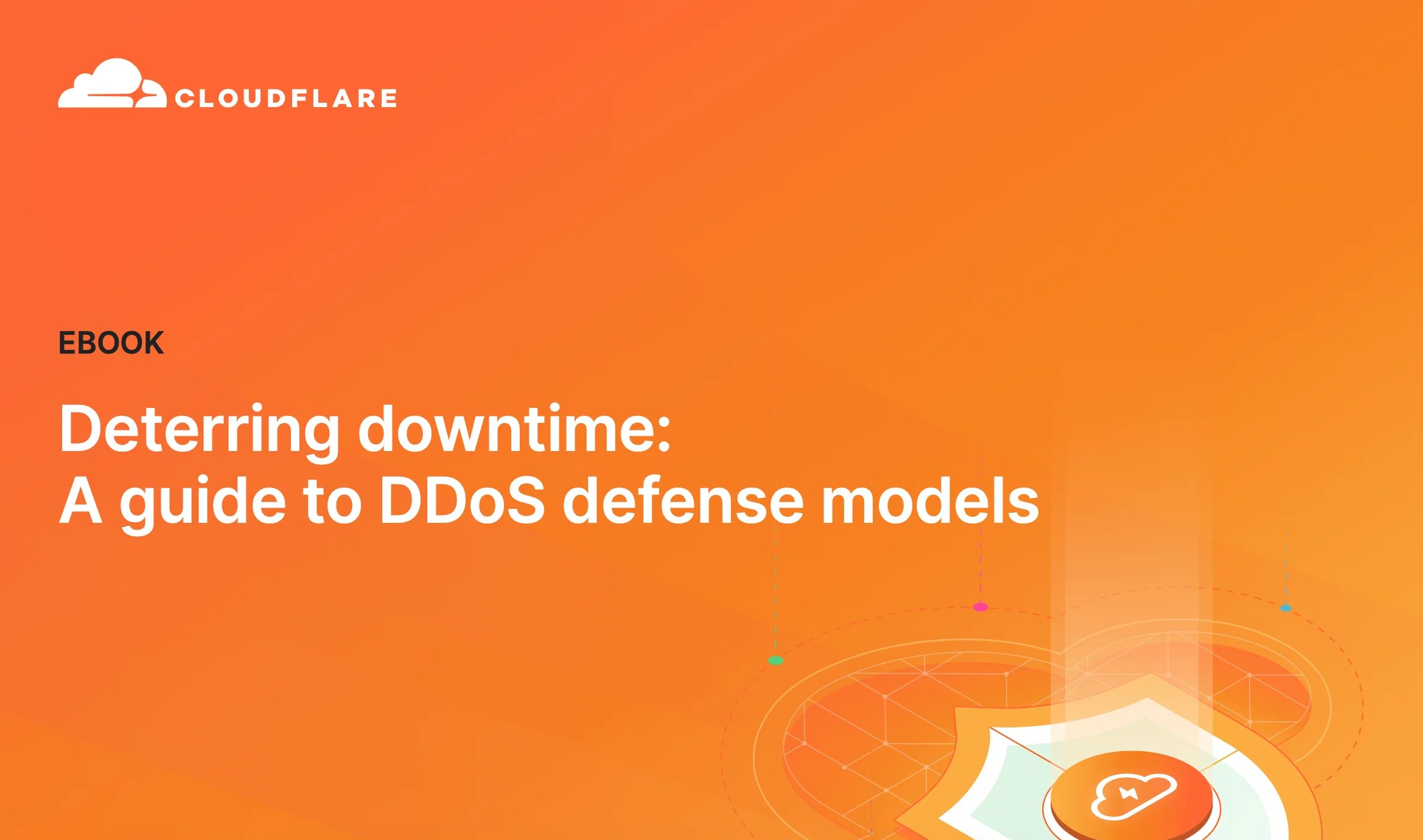 CLOUDFLARE

EBOOK

Deterring downtime:
A guide to DDoS defense models